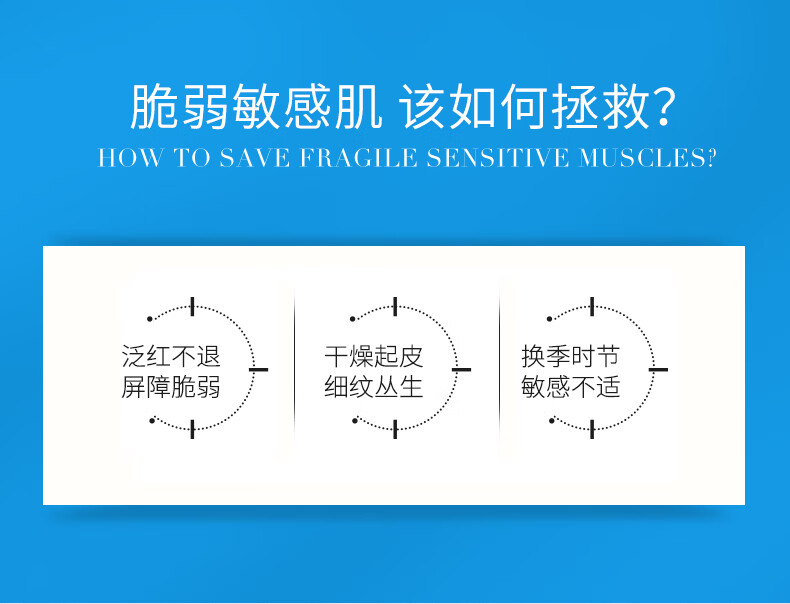 脆弱敏感肌 该如何拯救?
HOW TO SAVE FRAGILE SENSITIVE MUSCLES?

泛红不退
屏障脆弱

干燥起皮
细纹丛生

换季时节
敏感不适